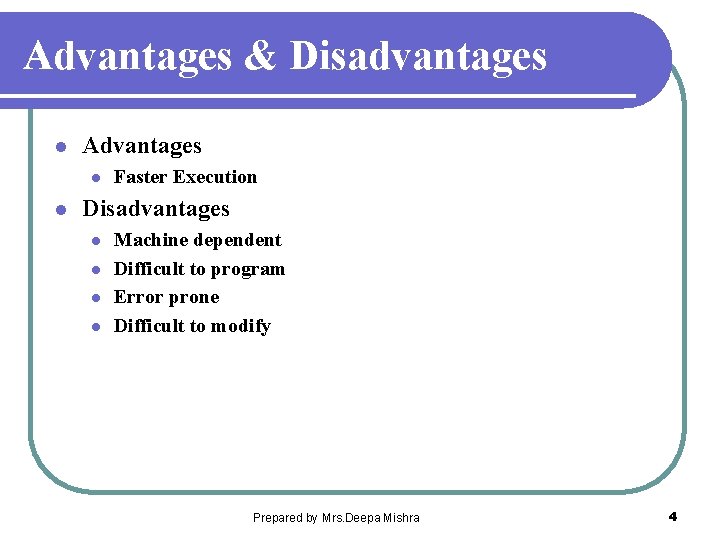 Advantages & Disadvantages

- Advantages
  - Faster Execution
- Disadvantages
  - Machine dependent
  - Difficult to program
  - Error prone
  - Difficult to modify

Prepared by Mrs.Deepa Mishra

4